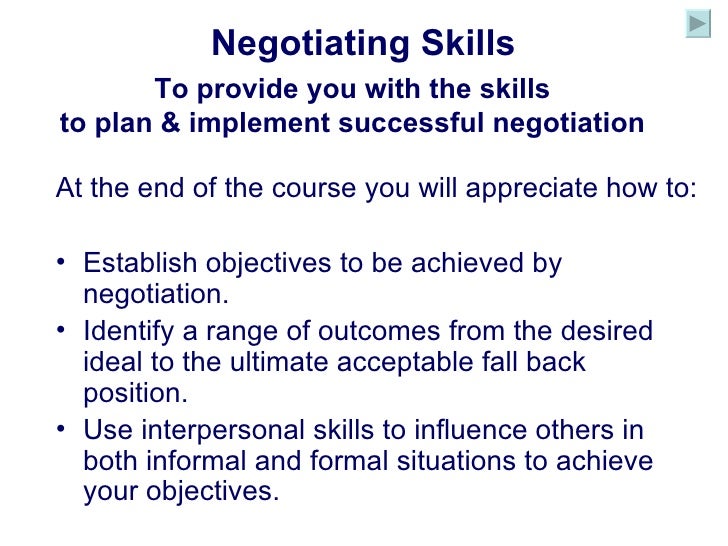 Negotiating Skills

To provide you with the skills to plan & implement successful negotiation

At the end of the course you will appreciate how to:

• Establish objectives to be achieved by negotiation.
• Identify a range of outcomes from the desired ideal to the ultimate acceptable fall back position.
• Use interpersonal skills to influence others in both informal and formal situations to achieve your objectives.